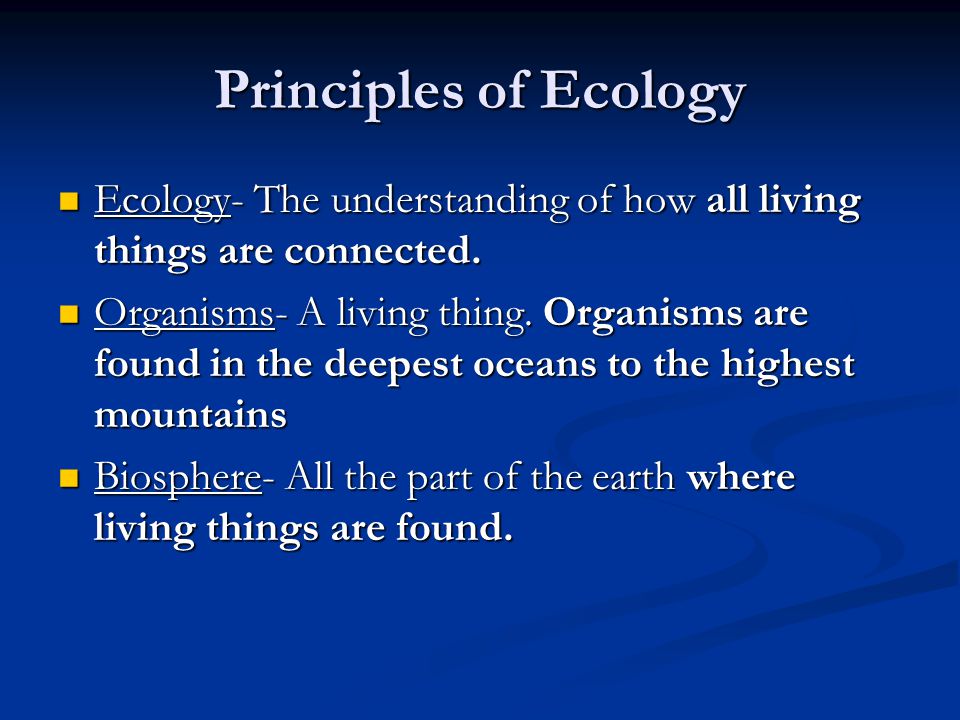 Principles of Ecology

Ecology- The understanding of how all living things are connected.

Organisms- A living thing. Organisms are found in the deepest oceans to the highest mountains

Biosphere- All the part of the earth where living things are found.